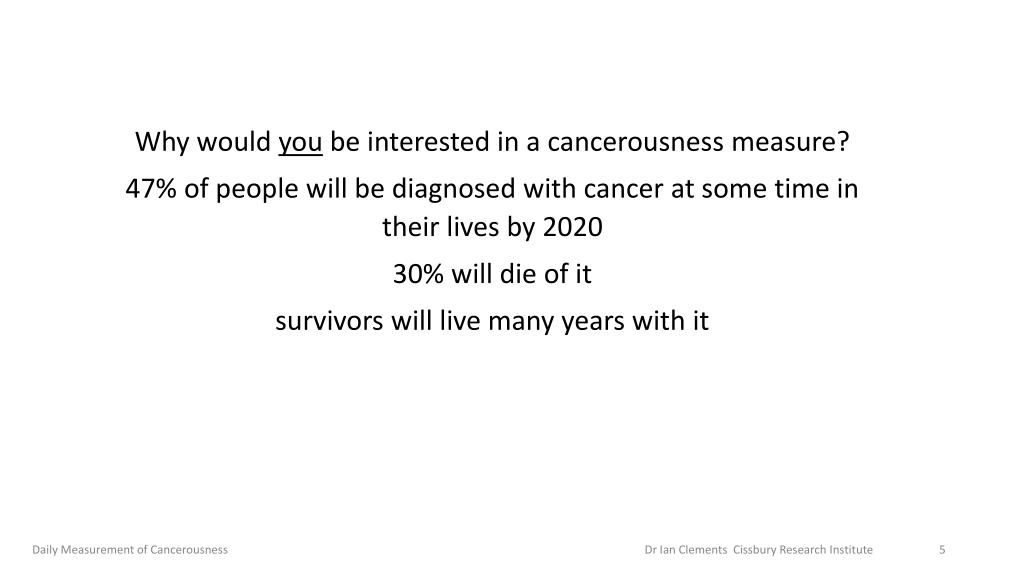 Why would you be interested in a cancerousness measure?

47% of people will be diagnosed with cancer at some time in their lives by 2020

30% will die of it

survivors will live many years with it

Daily Measurement of Cancerousness

Dr Ian Clements Cissbury Research Institute

5